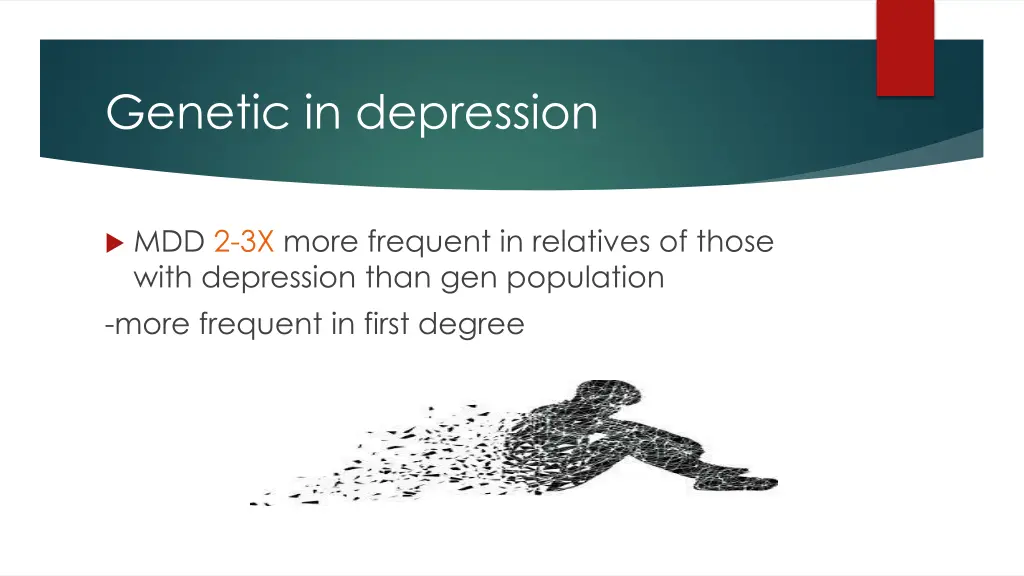 Genetic in depression

MDD 2-3X more frequent in relatives of those with depression than gen population

-more frequent in first degree